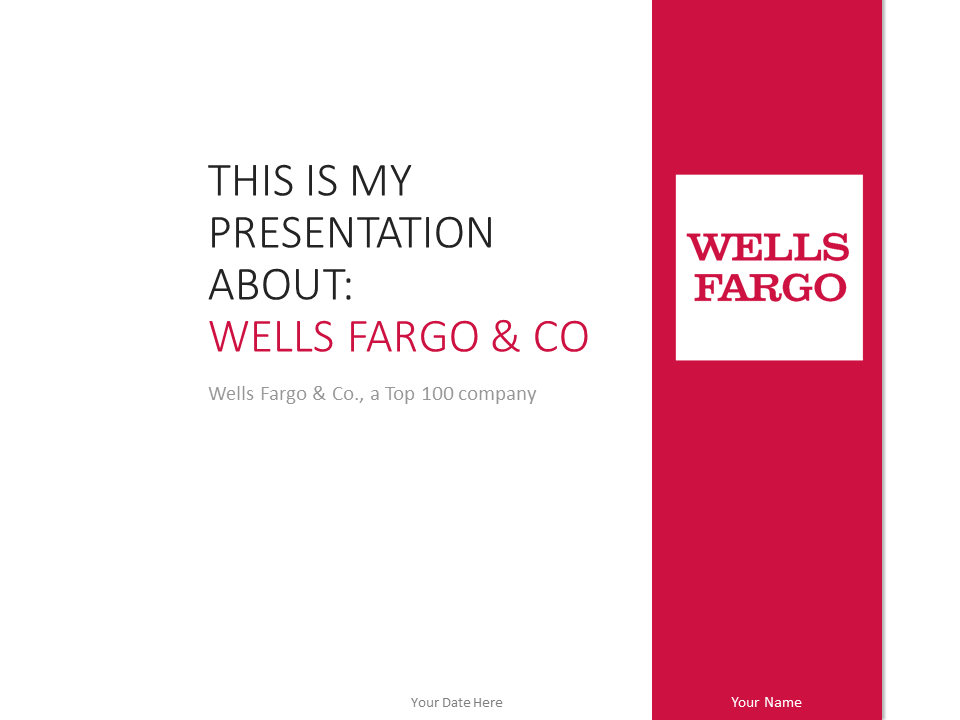 THIS IS MY PRESENTATION ABOUT:
WELLS FARGO & CO

Wells Fargo & Co., a Top 100 company

WELLS FARGO

Your Date Here

Your Name